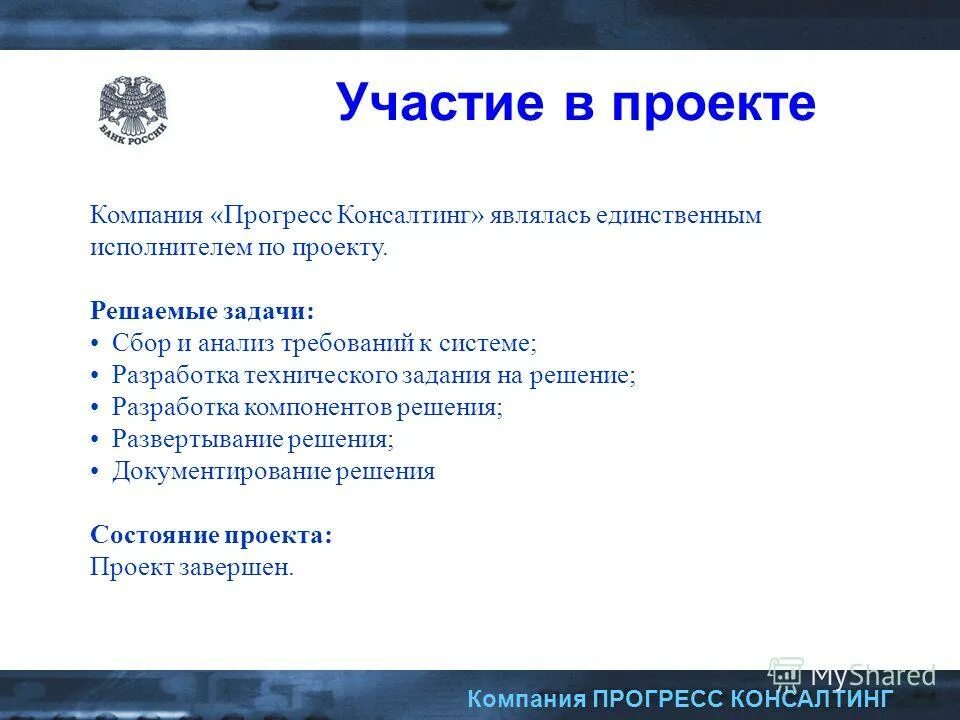 БАНК РОССИИ

Участие в проекте

Компания «Прогресс Консалтинг» являлась единственным исполнителем по проекту.

Решаемые задачи:
• Сбор и анализ требований к системе;
• Разработка технического задания на решение;
• Разработка компонентов решения;
• Развертывание решения;
• Документирование решения

Состояние проекта:
Проект завершен.

MyShared

Компания ПРОГРЕСС КОНСАЛТИНГ